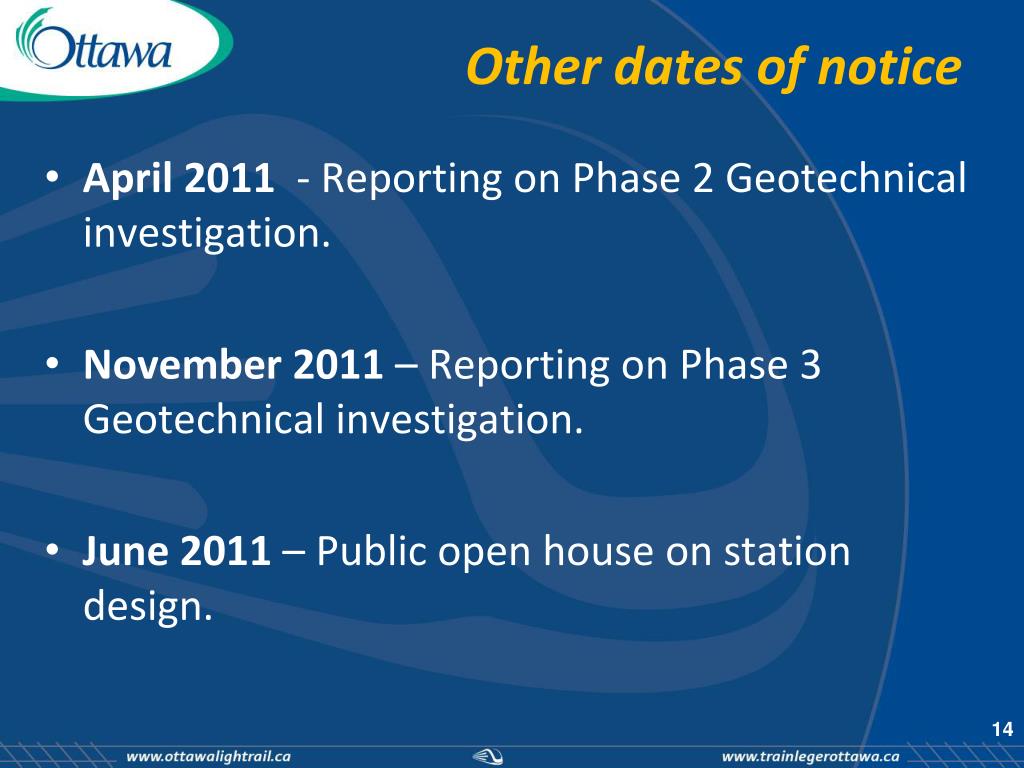 Ottawa

Other dates of notice

• April 2011 - Reporting on Phase 2 Geotechnical investigation.

• November 2011 – Reporting on Phase 3 Geotechnical investigation.

• June 2011 – Public open house on station design.

14

www.ottawalightrail.ca

www.trainlegerottawa.ca